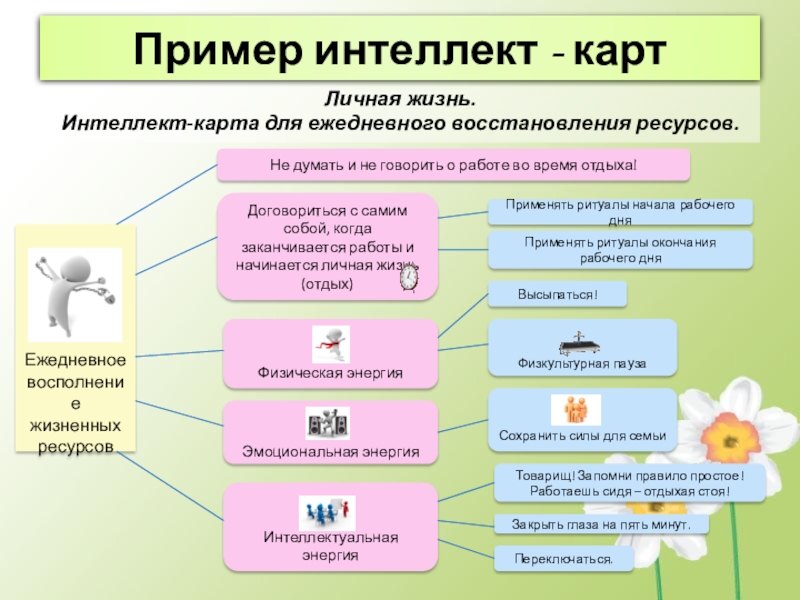 Пример интеллект - карт

Личная жизнь.
Интеллект-карта для ежедневного восстановления ресурсов.

Ежедневное восполнение жизненных ресурсов

Не думать и не говорить о работе во время отдыха!

Договориться с самим собой, когда заканчивается работы и начинается личная жизнь (отдых)

Применять ритуалы начала рабочего дня

Применять ритуалы окончания рабочего дня

Физическая энергия

Высыпаться!

Физкультурная пауза

Эмоциональная энергия

Сохранить силы для семьи

Интеллектуальная энергия

Товарищ! Запомни правило простое! Работаешь сидя – отдыхая стоя!

Закрыть глаза на пять минут.

Переключаться.